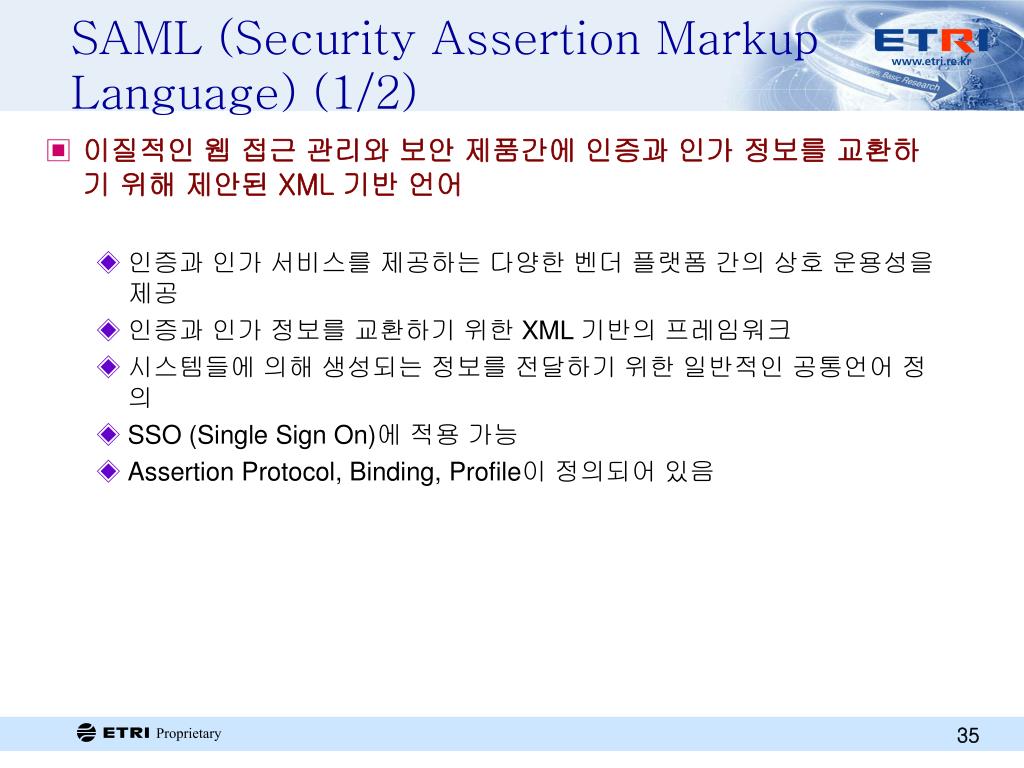 SAML (Security Assertion Markup Language) (1/2)

ETRI
www.etri.re.kr
Basic Research

▣ 이질적인 웹 접근 관리와 보안 제품간에 인증과 인가 정보를 교환하기 위해 제안된 XML 기반 언어

◈ 인증과 인가 서비스를 제공하는 다양한 벤더 플랫폼 간의 상호 운용성을 제공
◈ 인증과 인가 정보를 교환하기 위한 XML 기반의 프레임워크
◈ 시스템들에 의해 생성되는 정보를 전달하기 위한 일반적인 공통언어 정의
◈ SSO (Single Sign On)에 적용 가능
◈ Assertion Protocol, Binding, Profile이 정의되어 있음

ETRI Proprietary

35